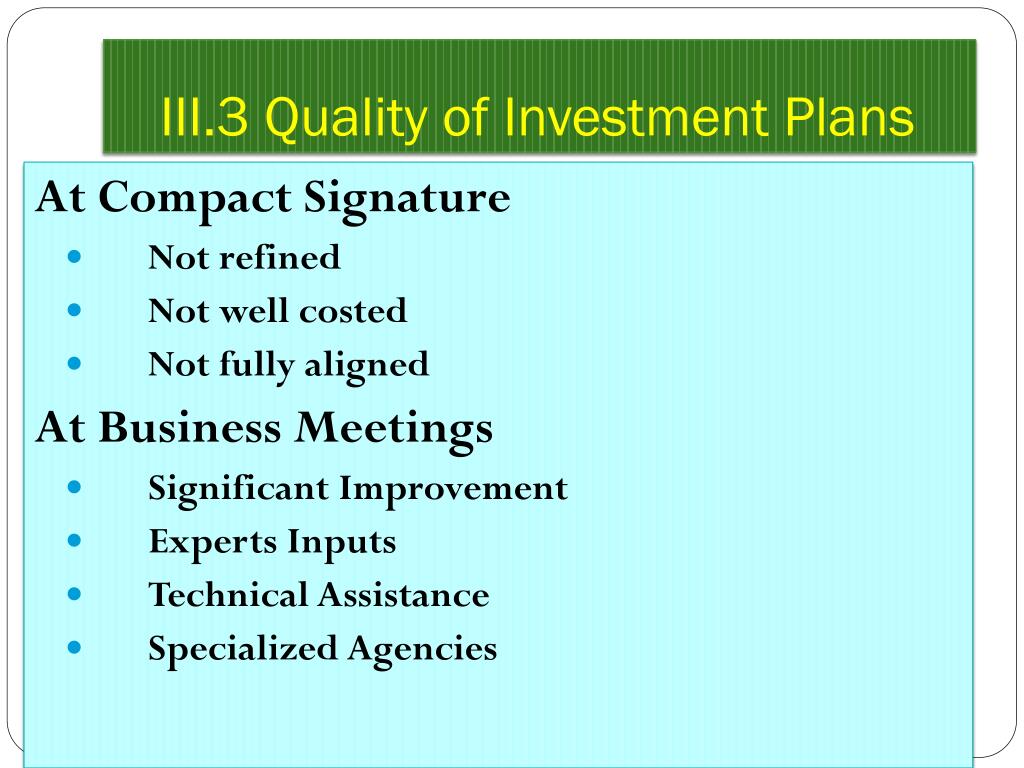 III.3 Quality of Investment Plans

At Compact Signature

- Not refined
- Not well costed
- Not fully aligned

At Business Meetings

- Significant Improvement
- Experts Inputs
- Technical Assistance
- Specialized Agencies